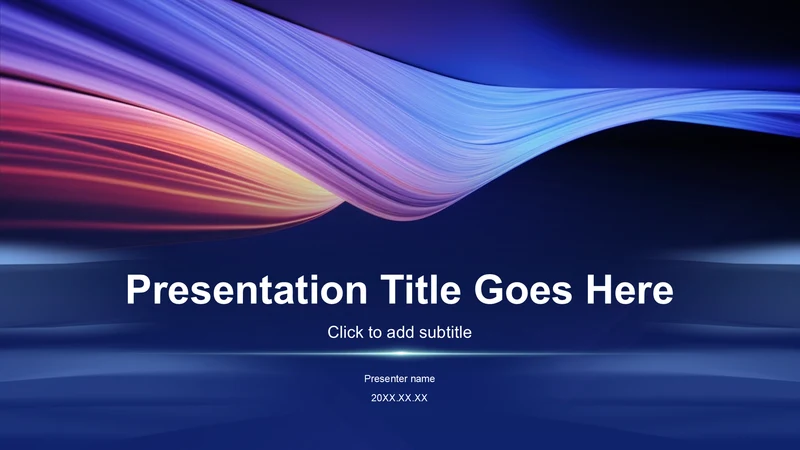 Presentation Title Goes Here

Click to add subtitle

Presenter name

20XX.XX.XX